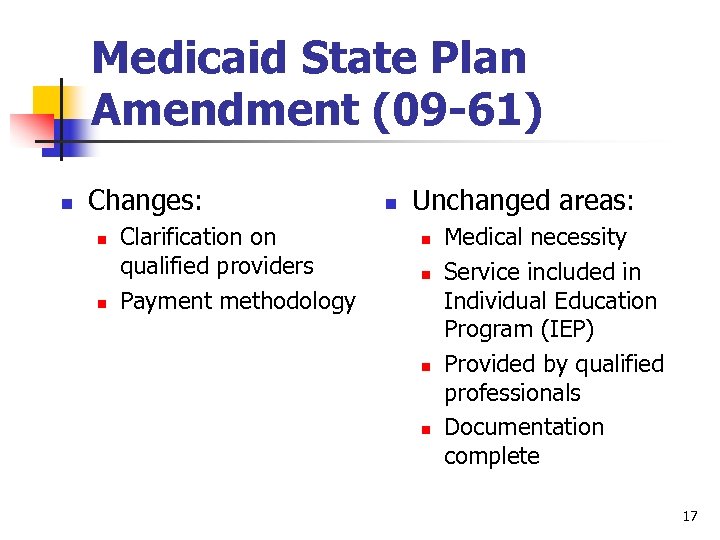 Medicaid State Plan Amendment (09-61)

- Changes:
  - Clarification on qualified providers
  - Payment methodology

- Unchanged areas:
  - Medical necessity
  - Service included in Individual Education Program (IEP)
  - Provided by qualified professionals
  - Documentation complete

17